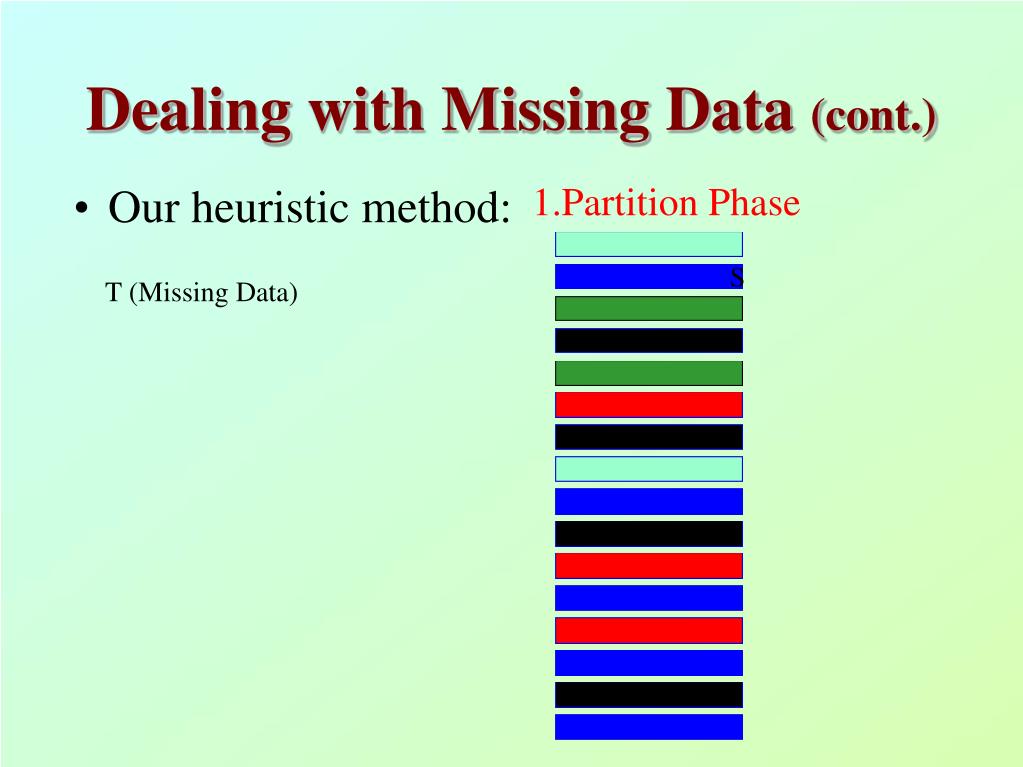 Dealing with Missing Data (cont.)

• Our heuristic method:

1.Partition Phase

T (Missing Data)

S